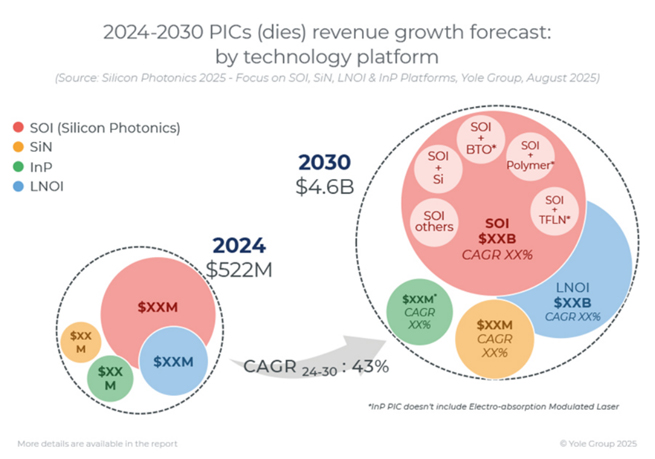 2024-2030 PICs (dies) revenue growth forecast: by technology platform

(Source: Silicon Photonics 2025 - Focus on SOI, SiN, LNOI & InP Platforms, Yole Group, August 2025)

SOI (Silicon Photonics)
SiN
InP
LNOI

2024
$522M

$XXM
$XX M
$XX M
$XXM

CAGR $_{24-30}$ : 43%

2030
$4.6B

SOI + Si
SOI + BTO*
SOI + Polymer*
SOI + TFLN*
SOI others

SOI
$XXB
CAGR XX%

LNOI
$XXB
CAGR XX%

$XXM*
CAGR XX%

$XXM
CAGR XX%

*InP PIC doesn't include Electro-absorption Modulated Laser

More details are available in the report

© Yole Group 2025